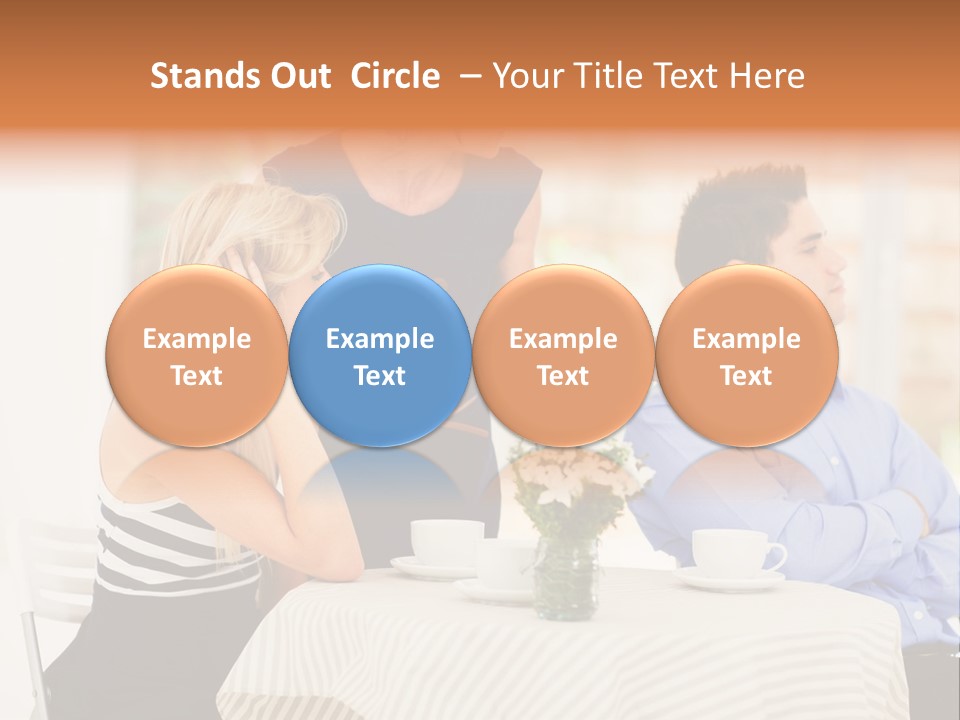 Stands Out Circle – Your Title Text Here

Example Text

Example Text

Example Text

Example Text